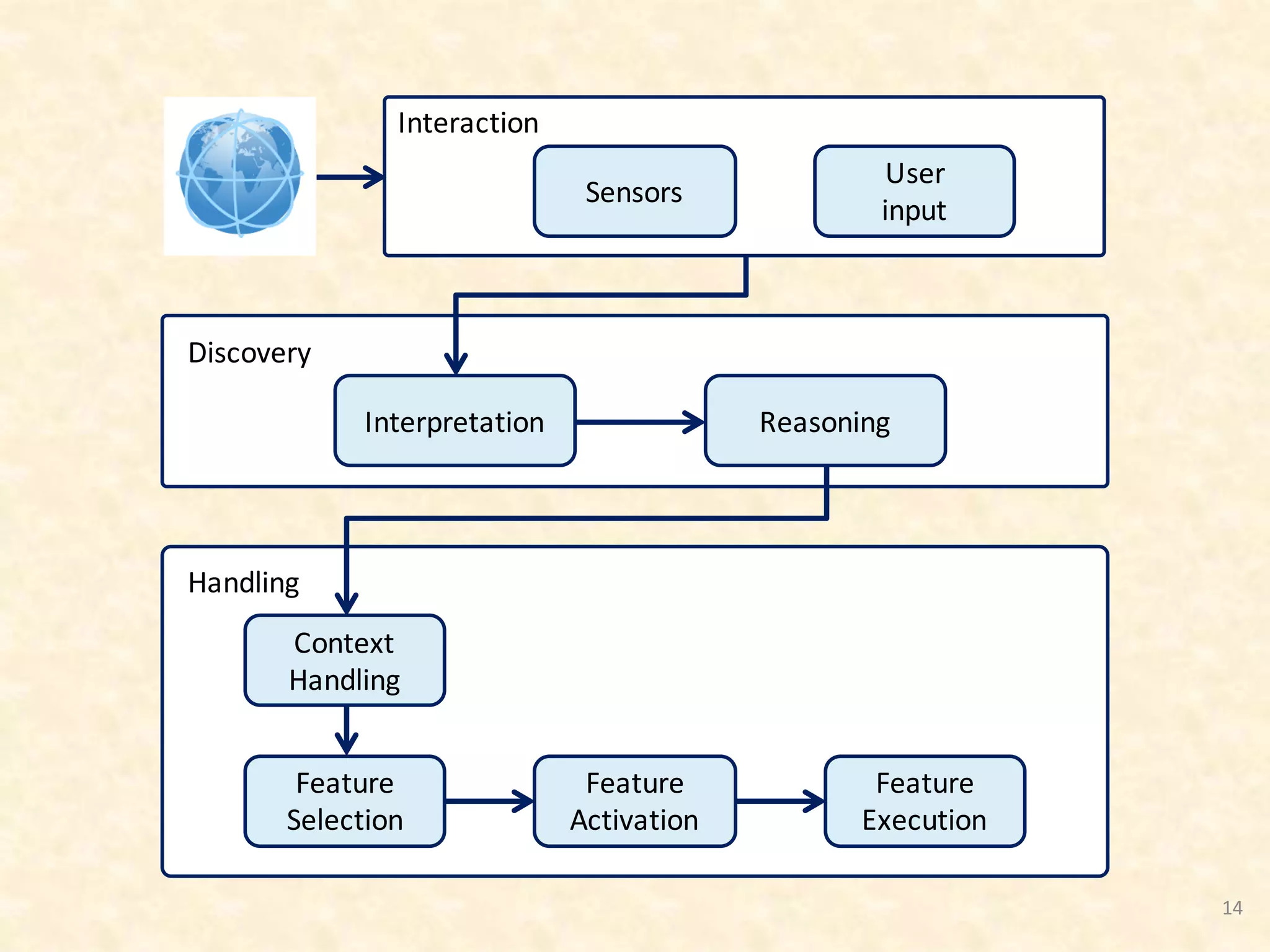 Interaction

Sensors

User input

Discovery

Interpretation

Reasoning

Handling

Context Handling

Feature Selection

Feature Activation

Feature Execution

14